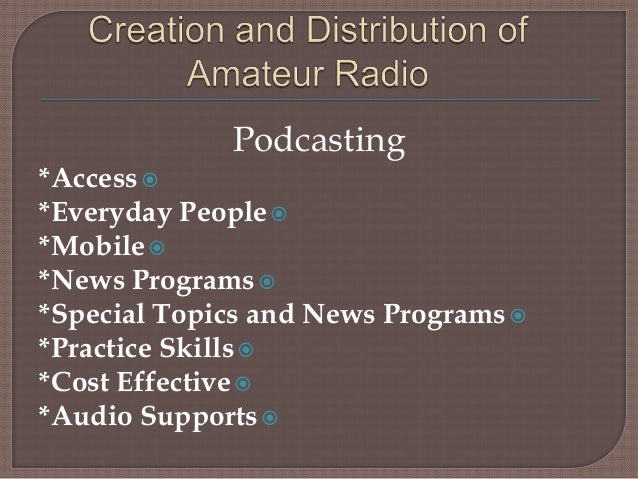 Creation and Distribution of Amateur Radio

Podcasting

*Access
*Everyday People
*Mobile
*News Programs
*Special Topics and News Programs
*Practice Skills
*Cost Effective
*Audio Supports